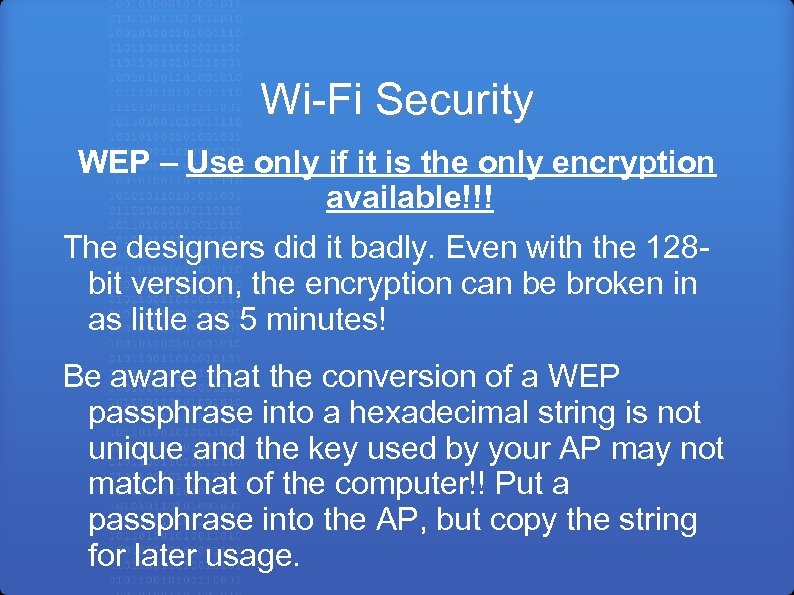 Wi-Fi Security

WEP – Use only if it is the only encryption available!!!

The designers did it badly. Even with the 128-bit version, the encryption can be broken in as little as 5 minutes!

Be aware that the conversion of a WEP passphrase into a hexadecimal string is not unique and the key used by your AP may not match that of the computer!! Put a passphrase into the AP, but copy the string for later usage.